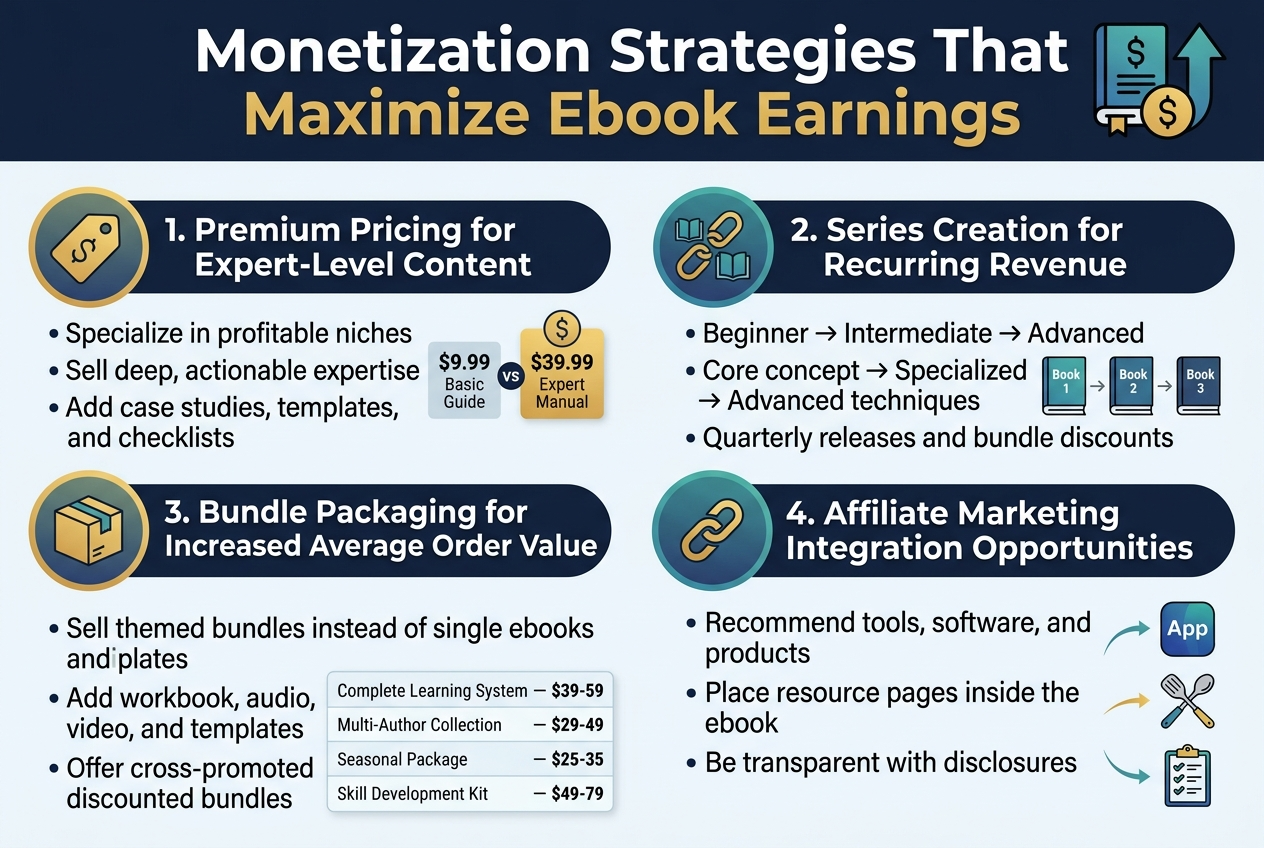 Monetization Strategies That Maximize Ebook Earnings

1. Premium Pricing for Expert-Level Content

• Specialize in profitable niches
• Sell deep, actionable expertise
• Add case studies, templates, and checklists

$9.99 Basic Guide VS $39.99 Expert Manual

2. Series Creation for Recurring Revenue

• Beginner → Intermediate → Advanced
• Core concept → Specialized → Advanced techniques
• Quarterly releases and bundle discounts

Book 1 → Book 2 → Book 3

3. Bundle Packaging for Increased Average Order Value

• Sell themed bundles instead of single ebooks and plates
• Add workbook, audio, video, and templates
• Offer cross-promoted discounted bundles

| Complete Learning System | — $39-59 |
|---|---|
| Multi-Author Collection | — $29-49 |
| Seasonal Package | — $25-35 |
| Skill Development Kit | — $49-79 |

4. Affiliate Marketing Integration Opportunities

• Recommend tools, software, and products
• Place resource pages inside the ebook
• Be transparent with disclosures

App